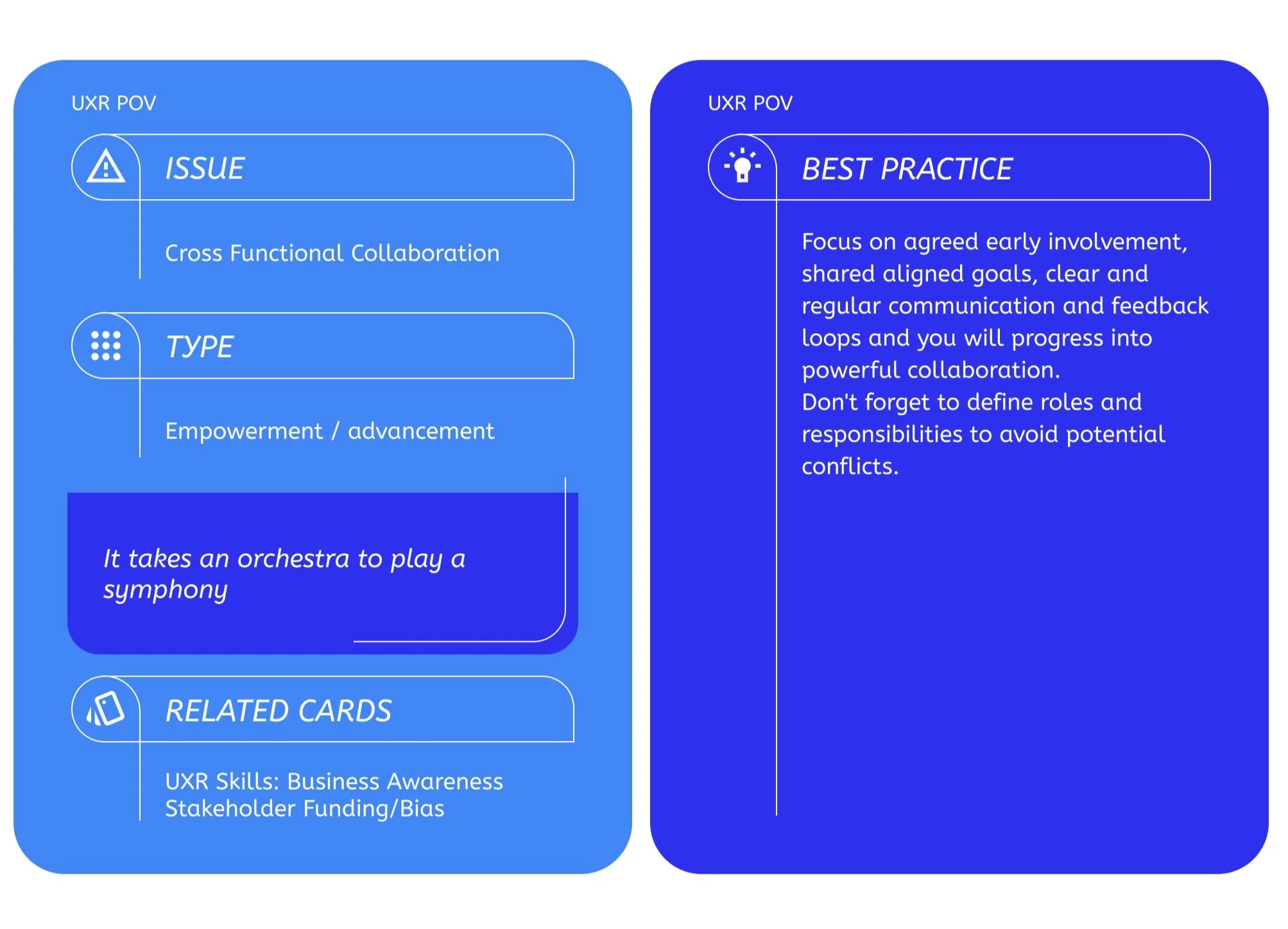 UXR POV

ISSUE

Cross Functional Collaboration

TYPE

Empowerment / advancement

It takes an orchestra to play a symphony

RELATED CARDS

UXR Skills: Business Awareness
Stakeholder Funding/Bias

UXR POV

BEST PRACTICE

Focus on agreed early involvement, shared aligned goals, clear and regular communication and feedback loops and you will progress into powerful collaboration.
Don't forget to define roles and responsibilities to avoid potential conflicts.